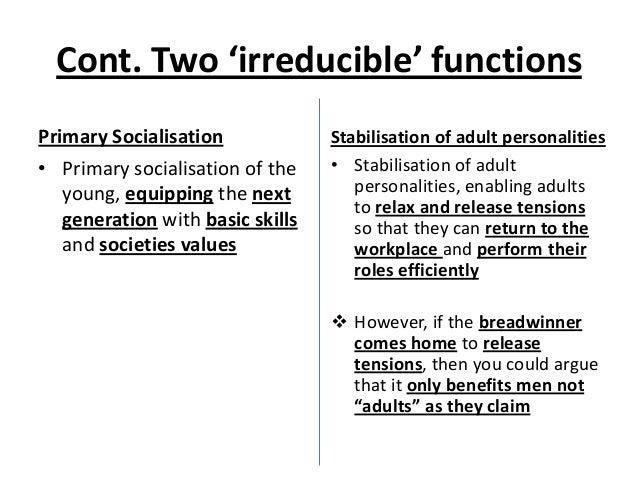 Cont. Two ‘irreducible’ functions

Primary Socialisation

• Primary socialisation of the young, equipping the next generation with basic skills and societies values

Stabilisation of adult personalities

• Stabilisation of adult personalities, enabling adults to relax and release tensions so that they can return to the workplace and perform their roles efficiently

❖ However, if the breadwinner comes home to release tensions, then you could argue that it only benefits men not “adults” as they claim